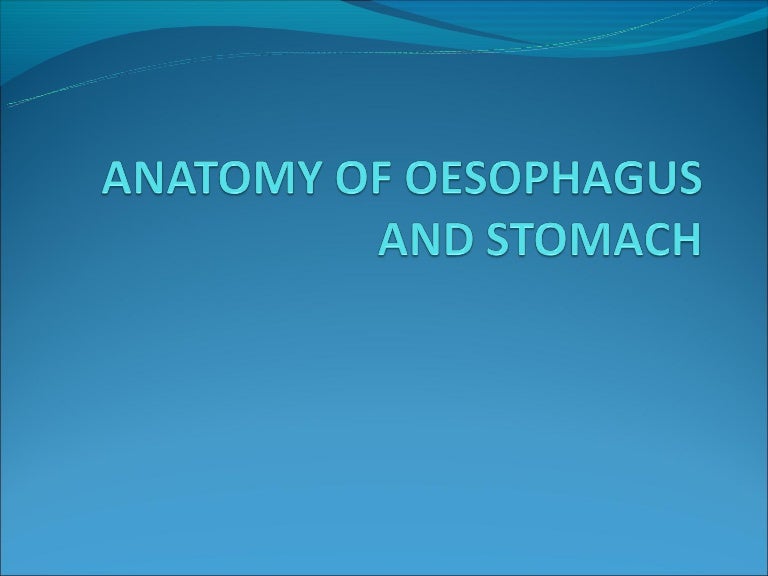 ANATOMY OF OESOPHAGUS AND STOMACH